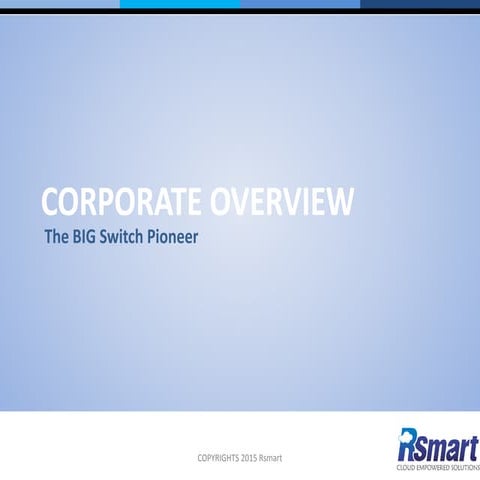 CORPORATE OVERVIEW

The BIG Switch Pioneer

COPYRIGHTS 2015 Rsmart

RSmart
CLOUD EMPOWERED SOLUTIONS